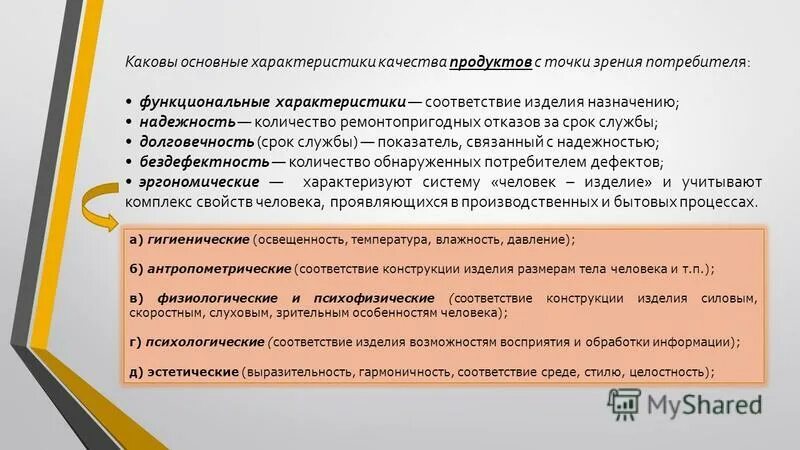 Каковы основные характеристики качества продуктов с точки зрения потребителя:

• функциональные характеристики — соответствие изделия назначению;
• надежность — количество ремонтопригодных отказов за срок службы;
• долговечность (срок службы) — показатель, связанный с надежностью;
• бездефектность — количество обнаруженных потребителем дефектов;
• эргономические — характеризуют систему «человек – изделие» и учитывают комплекс свойств человека, проявляющихся в производственных и бытовых процессах.

а) гигиенические (освещенность, температура, влажность, давление);

б) антропометрические (соответствие конструкции изделия размерам тела человека и т.п.);

в) физиологические и психофизические (соответствие конструкции изделия силовым, скоростным, слуховым, зрительным особенностям человека);

г) психологические (соответствие изделия возможностям восприятия и обработки информации);

д) эстетические (выразительность, гармоничность, соответствие среде, стилю, целостность);

MyShared